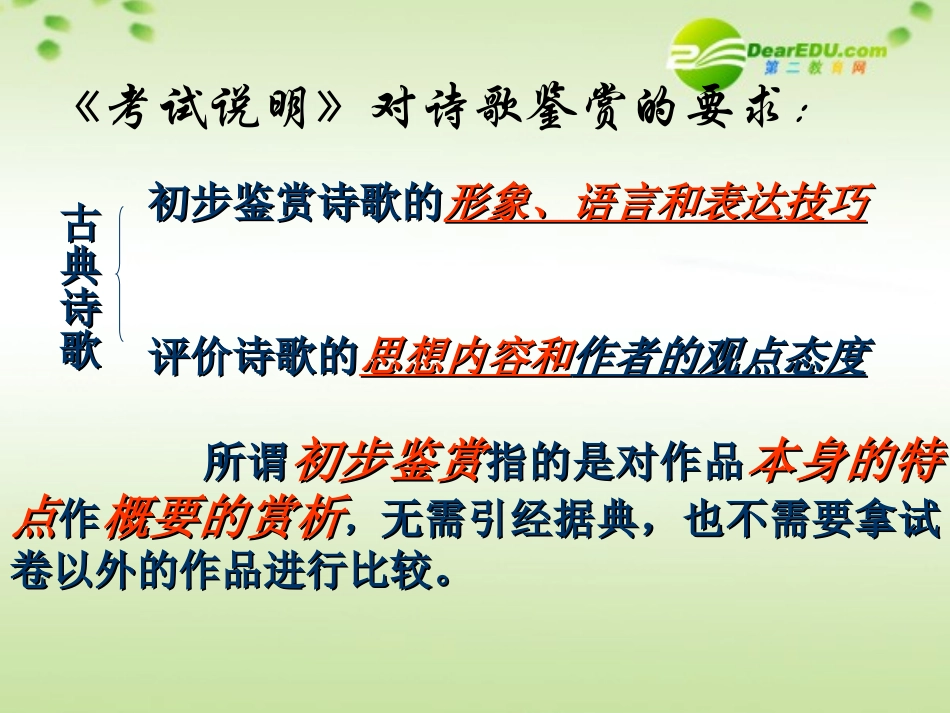 DearEDU.com
第二教育网

《考试说明》对诗歌鉴赏的要求：

古典诗歌

初步鉴赏诗歌的形象、语言和表达技巧

评价诗歌的思想内容和作者的观点态度

所谓初步鉴赏指的是对作品本身的特点作概要的赏析，无需引经据典，也不需要拿试卷以外的作品进行比较。